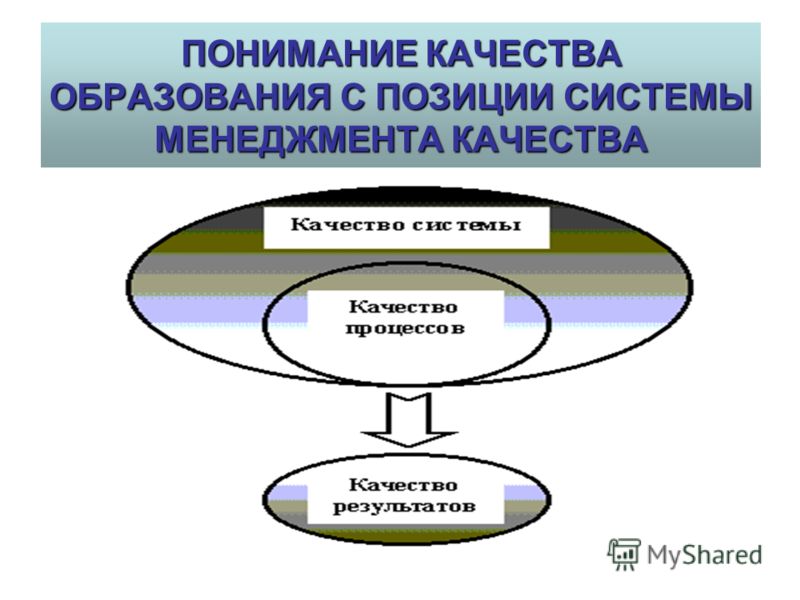 ПОНИМАНИЕ КАЧЕСТВА ОБРАЗОВАНИЯ С ПОЗИЦИИ СИСТЕМЫ МЕНЕДЖМЕНТА КАЧЕСТВА

Качество системы

Качество процессов

Качество результатов

MyShared